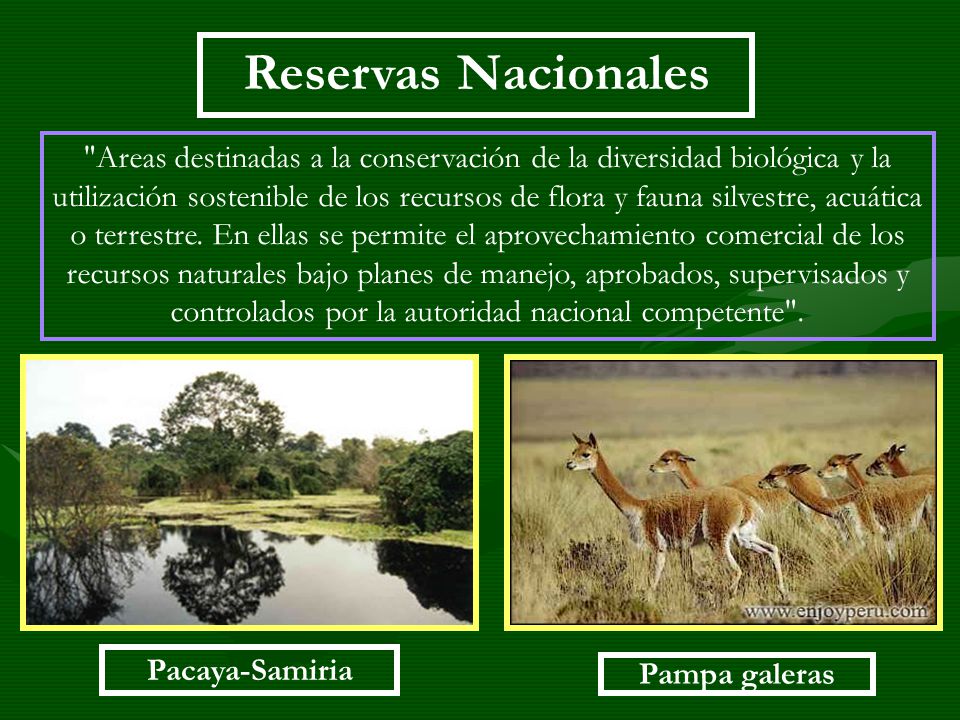 Reservas Nacionales

"Areas destinadas a la conservación de la diversidad biológica y la utilización sostenible de los recursos de flora y fauna silvestre, acuática o terrestre. En ellas se permite el aprovechamiento comercial de los recursos naturales bajo planes de manejo, aprobados, supervisados y controlados por la autoridad nacional competente".

www.enjoyperu.com

Pacaya-Samiria

Pampa galeras